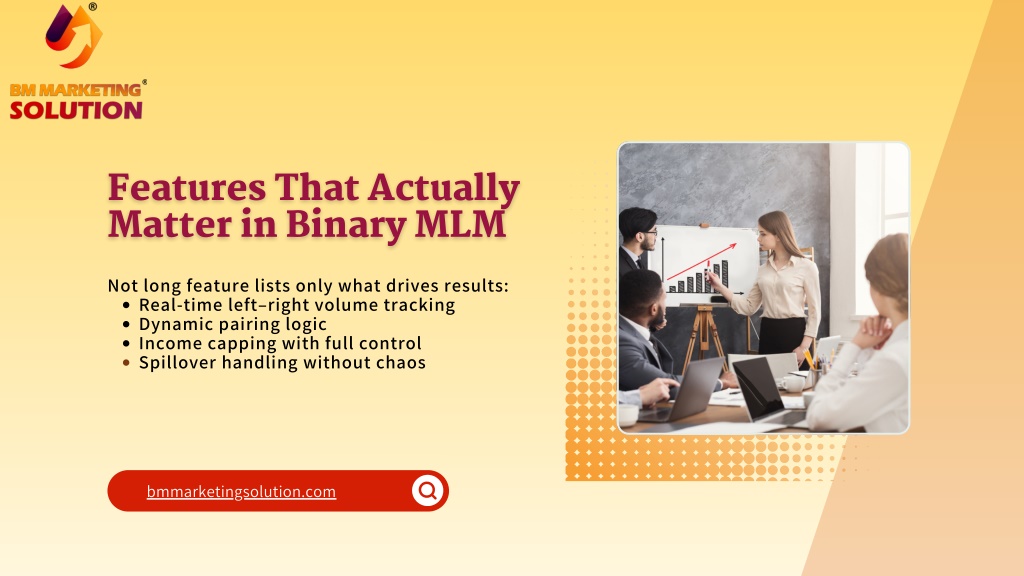 ®
BM MARKETING®
SOLUTION

Features That Actually Matter in Binary MLM

Not long feature lists only what drives results:
• Real-time left–right volume tracking
• Dynamic pairing logic
• Income capping with full control
• Spillover handling without chaos

bmmarketingsolution.com